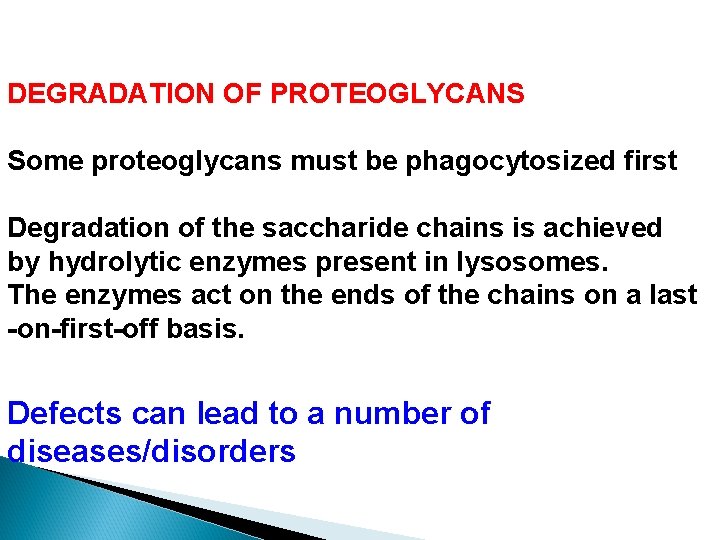 DEGRADATION OF PROTEOGLYCANS

Some proteoglycans must be phagocytosized first

Degradation of the saccharide chains is achieved by hydrolytic enzymes present in lysosomes.
The enzymes act on the ends of the chains on a last -on-first-off basis.

Defects can lead to a number of diseases/disorders